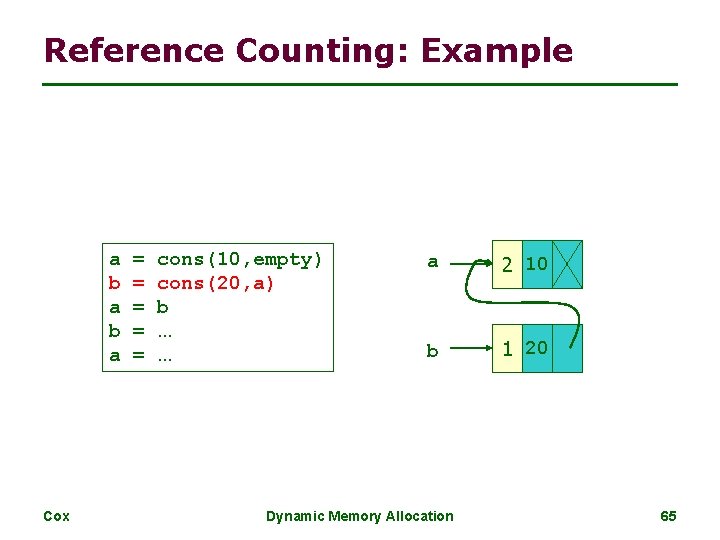 Reference Counting: Example

a = cons(10,empty)
b = cons(20,a)
a = b
b = …
a = …

a

2 10

b

1 20

Cox

Dynamic Memory Allocation

65